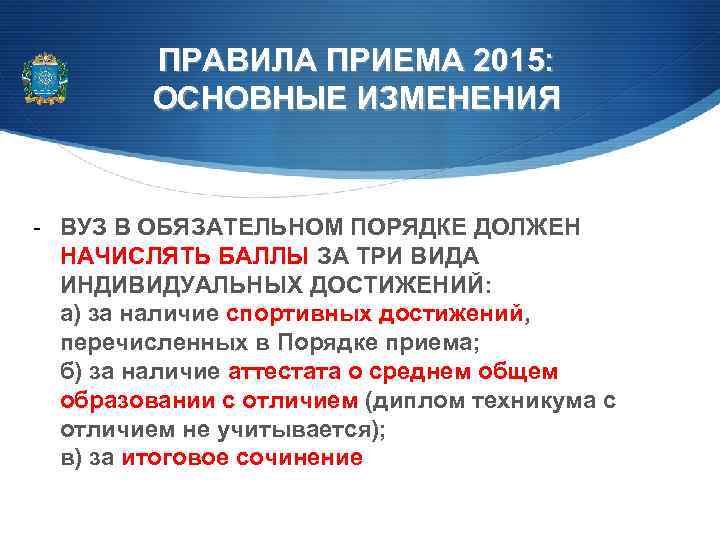 ПРАВИЛА ПРИЕМА 2015: ОСНОВНЫЕ ИЗМЕНЕНИЯ

- ВУЗ В ОБЯЗАТЕЛЬНОМ ПОРЯДКЕ ДОЛЖЕН НАЧИСЛЯТЬ БАЛЛЫ ЗА ТРИ ВИДА ИНДИВИДУАЛЬНЫХ ДОСТИЖЕНИЙ:
а) за наличие спортивных достижений, перечисленных в Порядке приема;
б) за наличие аттестата о среднем общем образовании с отличием (диплом техникума с отличием не учитывается);
в) за итоговое сочинение